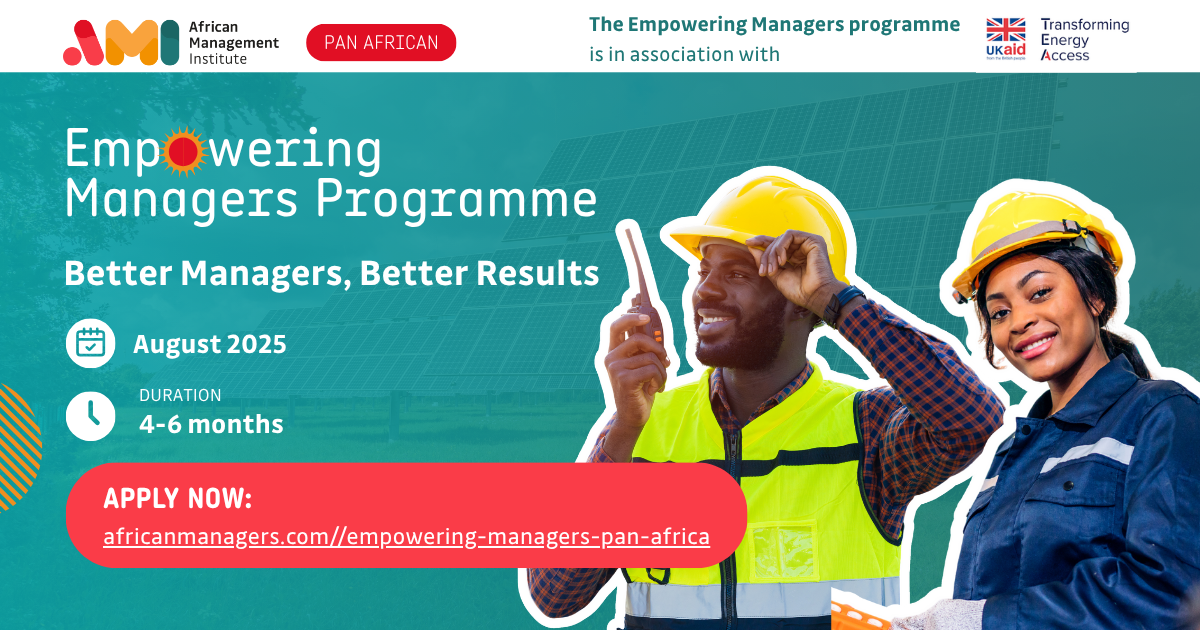 AMI African Management Institute

PAN AFRICAN

The Empowering Managers programme is in association with

UKaid from the British people

Transforming Energy Access

Empowering Managers Programme

Better Managers, Better Results

August 2025

DURATION
4-6 months

APPLY NOW:
africanmanagers.com//empowering-managers-pan-africa